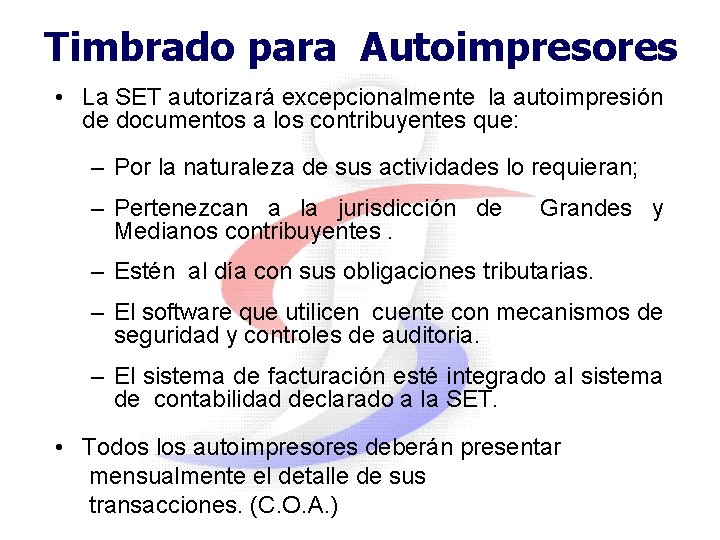 Timbrado para Autoimpresores

• La SET autorizará excepcionalmente la autoimpresión de documentos a los contribuyentes que:

– Por la naturaleza de sus actividades lo requieran;

– Pertenezcan a la jurisdicción de Grandes y Medianos contribuyentes .

– Estén al día con sus obligaciones tributarias.

– El software que utilicen cuente con mecanismos de seguridad y controles de auditoria.

– El sistema de facturación esté integrado al sistema de contabilidad declarado a la SET.

• Todos los autoimpresores deberán presentar mensualmente el detalle de sus transacciones. (C.O.A.)